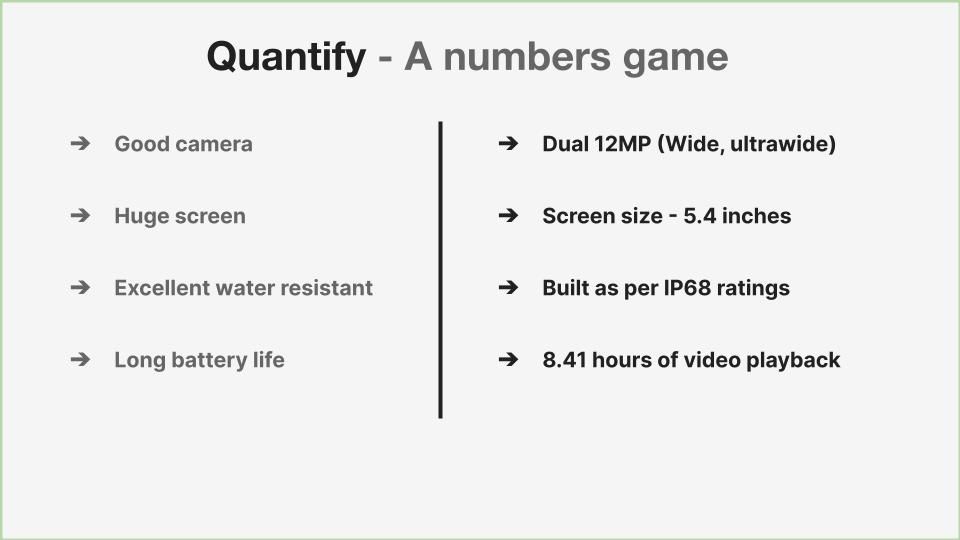 Quantify - A numbers game

➔ Good camera

➔ Huge screen

➔ Excellent water resistant

➔ Long battery life

➔ Dual 12MP (Wide, ultrawide)

➔ Screen size - 5.4 inches

➔ Built as per IP68 ratings

➔ 8.41 hours of video playback